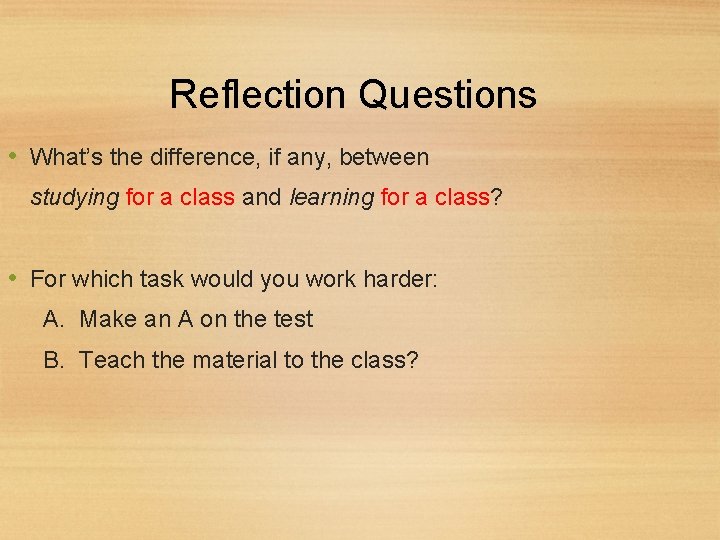 Reflection Questions

• What's the difference, if any, between studying for a class and learning for a class?

• For which task would you work harder:

A. Make an A on the test

B. Teach the material to the class?